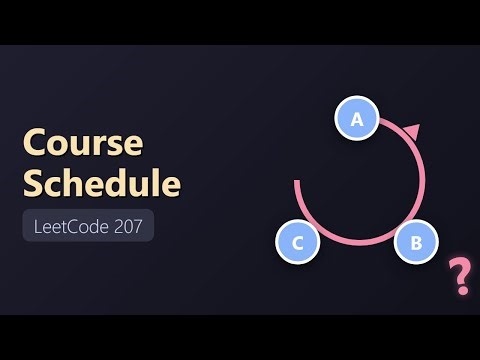 Course Schedule

LeetCode 207

A

C

B

?